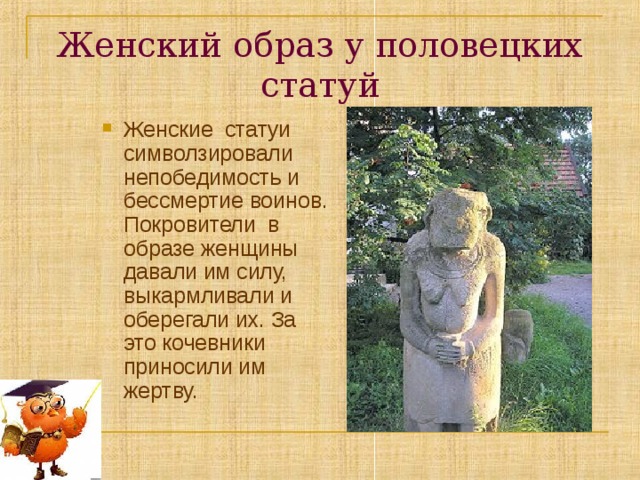 Женский образ у половецких статуй

Женские статуи символзировали непобедимость и бессмертие воинов. Покровители в образе женщины давали им силу, выкармливали и оберегали их. За это кочевники приносили им жертву.